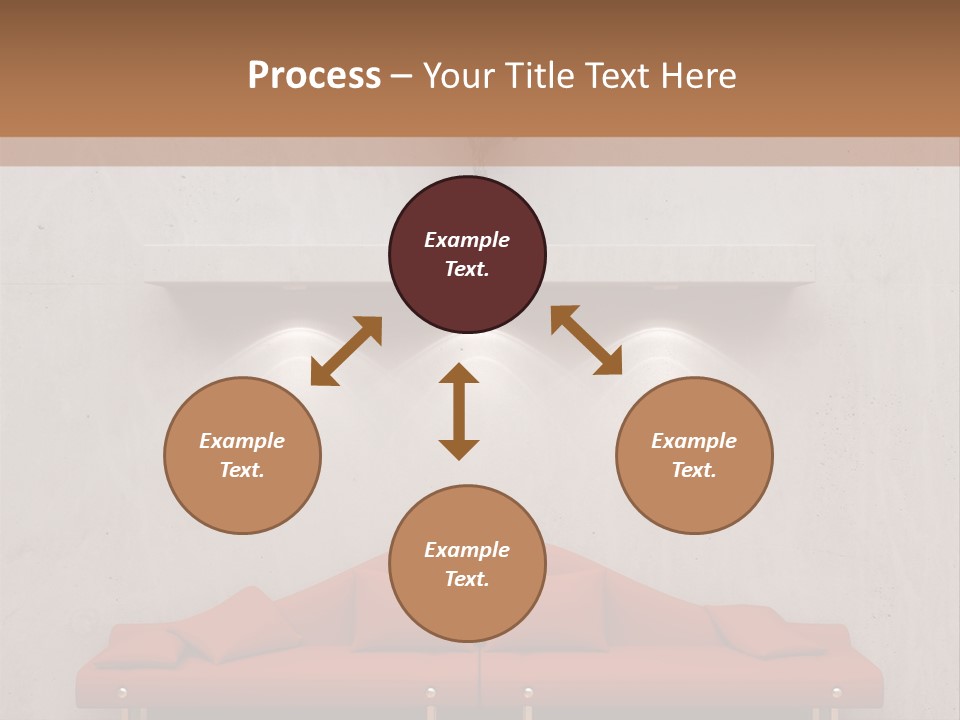 Process – Your Title Text Here

Example Text.

Example Text.

Example Text.

Example Text.